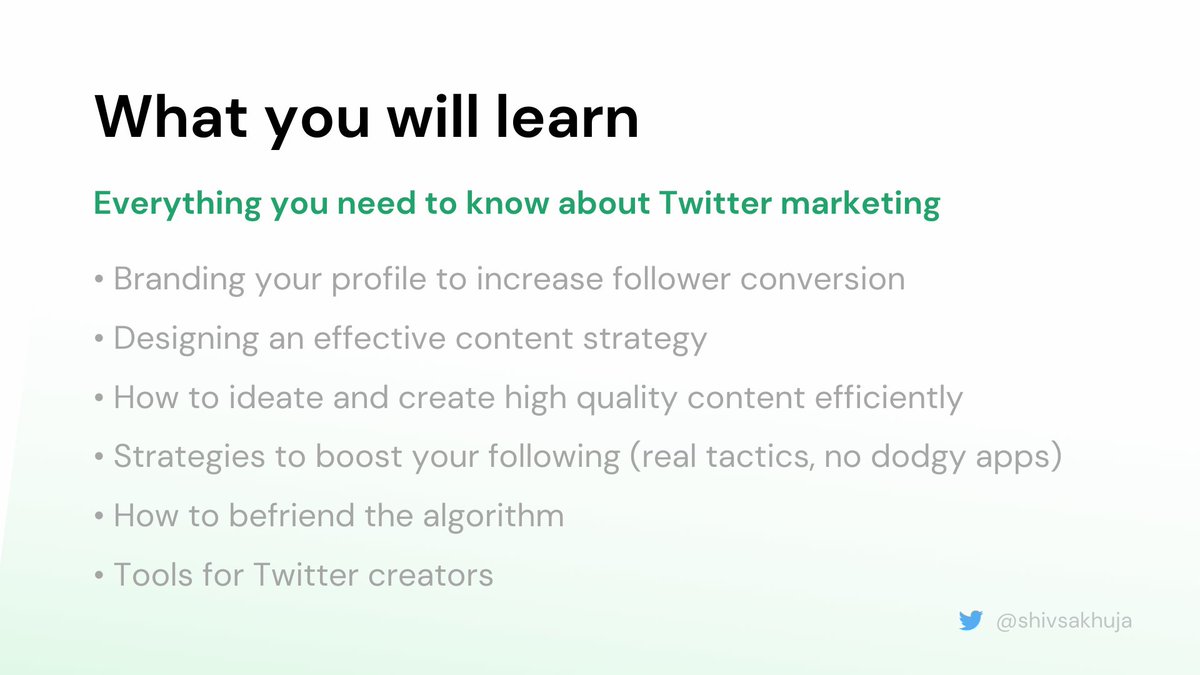 What you will learn

Everything you need to know about Twitter marketing

• Branding your profile to increase follower conversion

• Designing an effective content strategy

• How to ideate and create high quality content efficiently

• Strategies to boost your following (real tactics, no dodgy apps)

• How to befriend the algorithm

• Tools for Twitter creators

@shivsakhuja